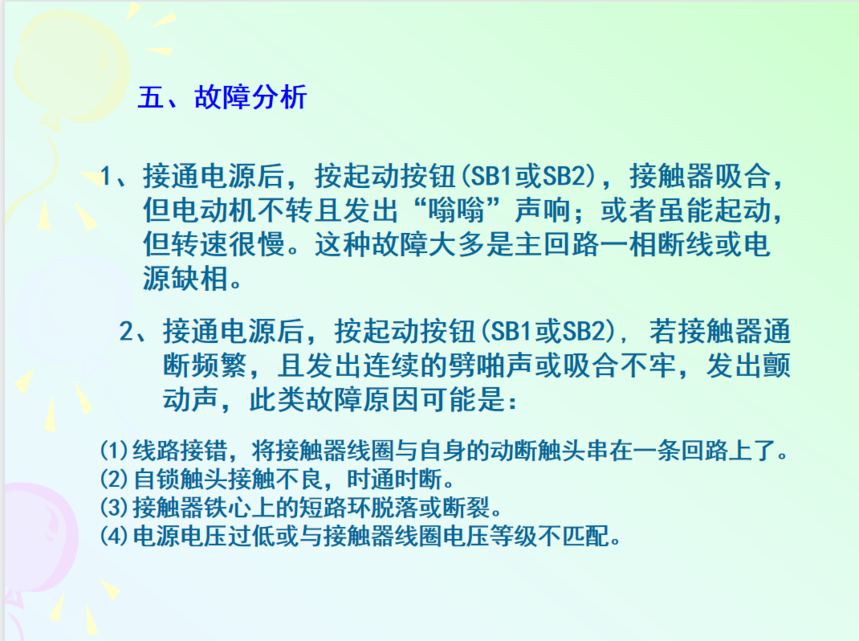 五、故障分析

1、接通电源后，按起动按钮(SB1或SB2)，接触器吸合，但电动机不转且发出“嗡嗡”声响；或者虽能起动，但转速很慢。这种故障大多是主回路一相断线或电源缺相。

2、接通电源后，按起动按钮(SB1或SB2)，若接触器通断频繁，且发出连续的劈啪声或吸合不牢，发出颤动声，此类故障原因可能是：

(1)线路接错，将接触器线圈与自身的动断触头串在一条回路上了。
(2)自锁触头接触不良，时通时断。
(3)接触器铁心上的短路环脱落或断裂。
(4)电源电压过低或与接触器线圈电压等级不匹配。